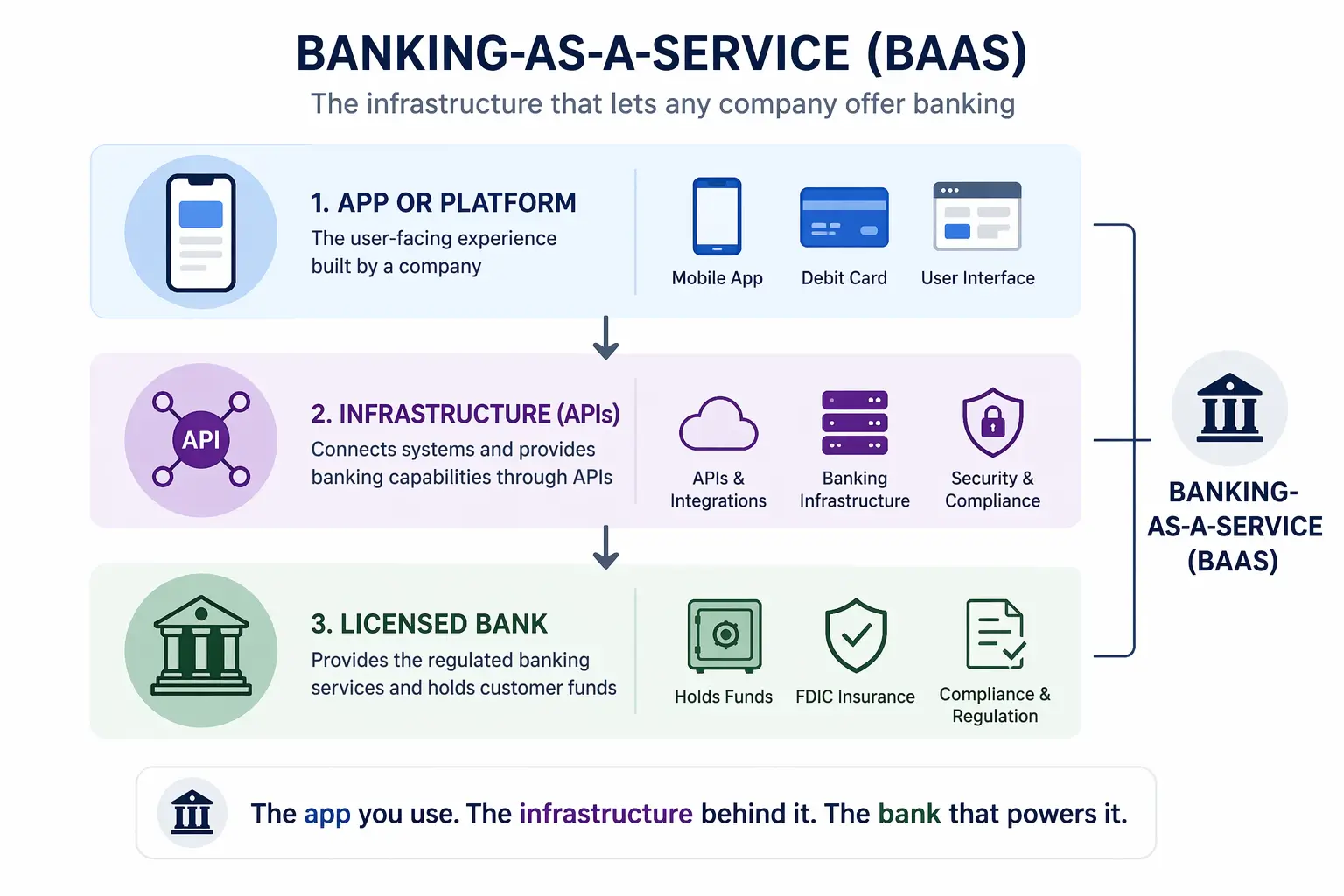 BANKING-AS-A-SERVICE (BAAS)

The infrastructure that lets any company offer banking

1. APP OR PLATFORM

The user-facing experience built by a company

Mobile App

Debit Card

User Interface

API

2. INFRASTRUCTURE (APIs)

Connects systems and provides banking capabilities through APIs

APIs & Integrations

Banking Infrastructure

Security & Compliance

3. LICENSED BANK

Provides the regulated banking services and holds customer funds

Holds Funds

FDIC Insurance

Compliance & Regulation

BANKING-AS-A-SERVICE (BAAS)

The app you use. The infrastructure behind it. The bank that powers it.